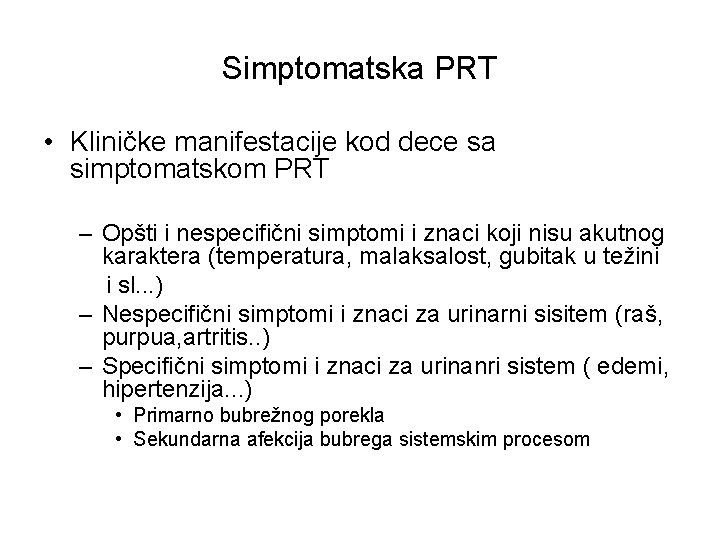 Simptomatska PRT

• Kliničke manifestacije kod dece sa simptomatskom PRT

– Opšti i nespecifični simptomi i znaci koji nisu akutnog karaktera (temperatura, malaksalost, gubitak u težini i sl...)
– Nespecifični simptomi i znaci za urinarni sisitem (raš, purpua,artritis..)
– Specifični simptomi i znaci za urinanri sistem ( edemi, hipertenzija...)
• Primarno bubrežnog porekla
• Sekundarna afekcija bubrega sistemskim procesom